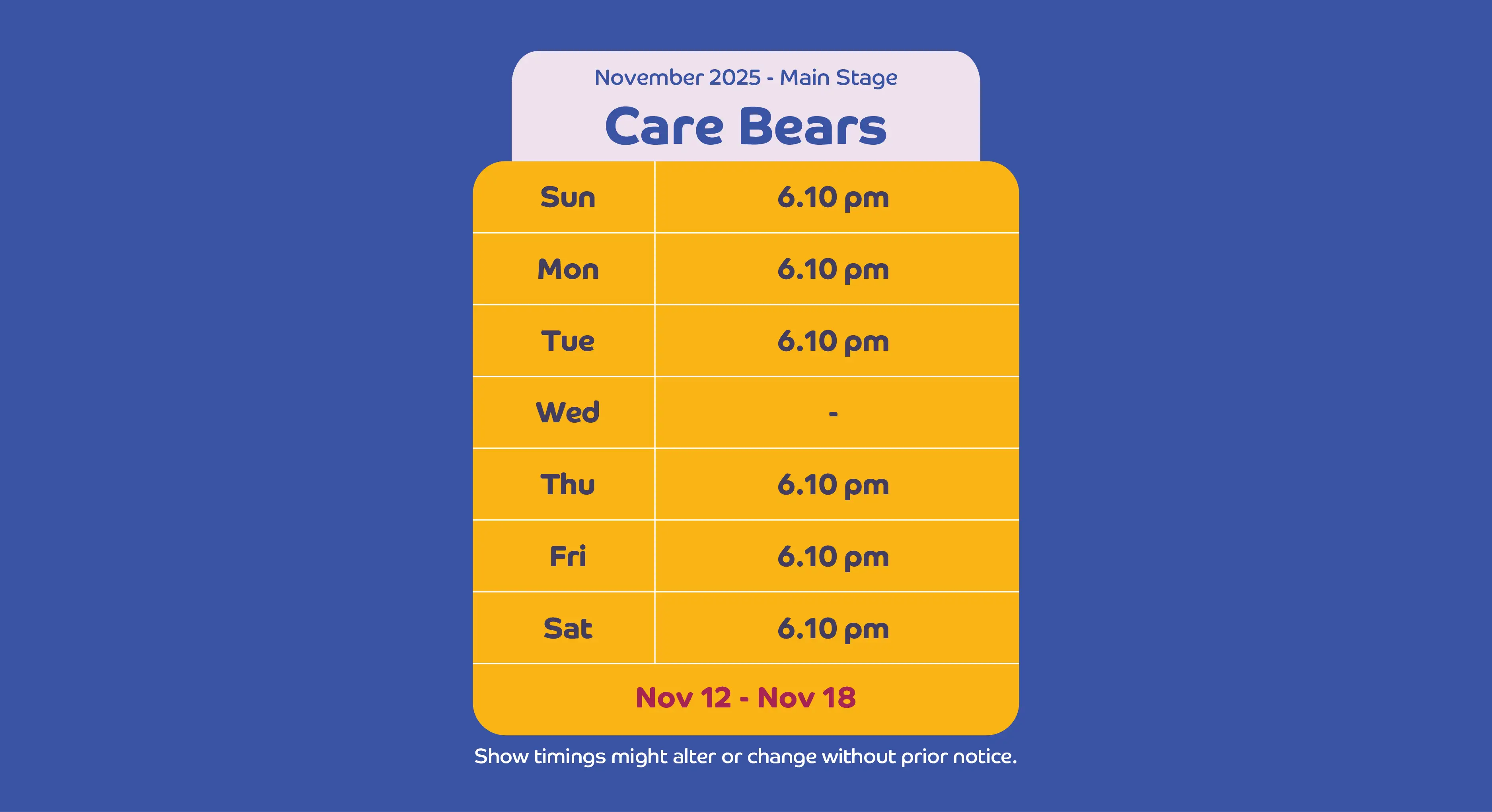 November 2025 - Main Stage

Care Bears

| Sun | 6.10 pm |
|---|---|
| Mon | 6.10 pm |
| Tue | 6.10 pm |
| Wed | - |
| Thu | 6.10 pm |
| Fri | 6.10 pm |
| Sat | 6.10 pm |

Nov 12 - Nov 18

Show timings might alter or change without prior notice.